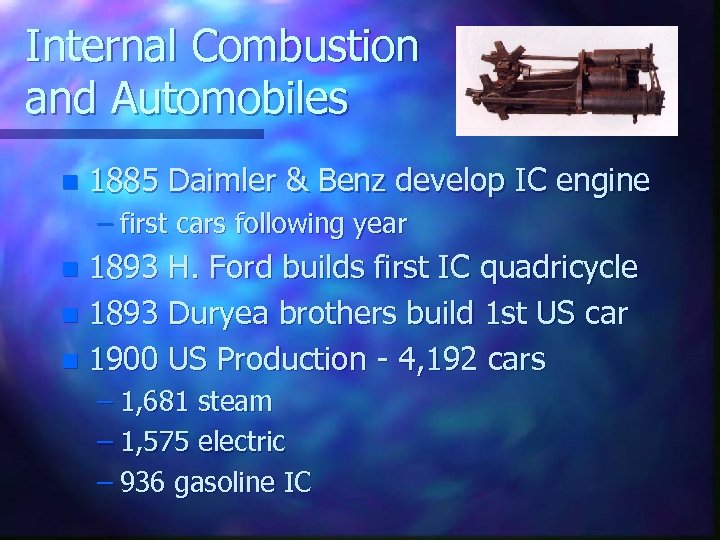 Internal Combustion and Automobiles

1885 Daimler & Benz develop IC engine
– first cars following year
1893 H. Ford builds first IC quadricycle
1893 Duryea brothers build 1st US car
1900 US Production - 4,192 cars
– 1,681 steam
– 1,575 electric
– 936 gasoline IC